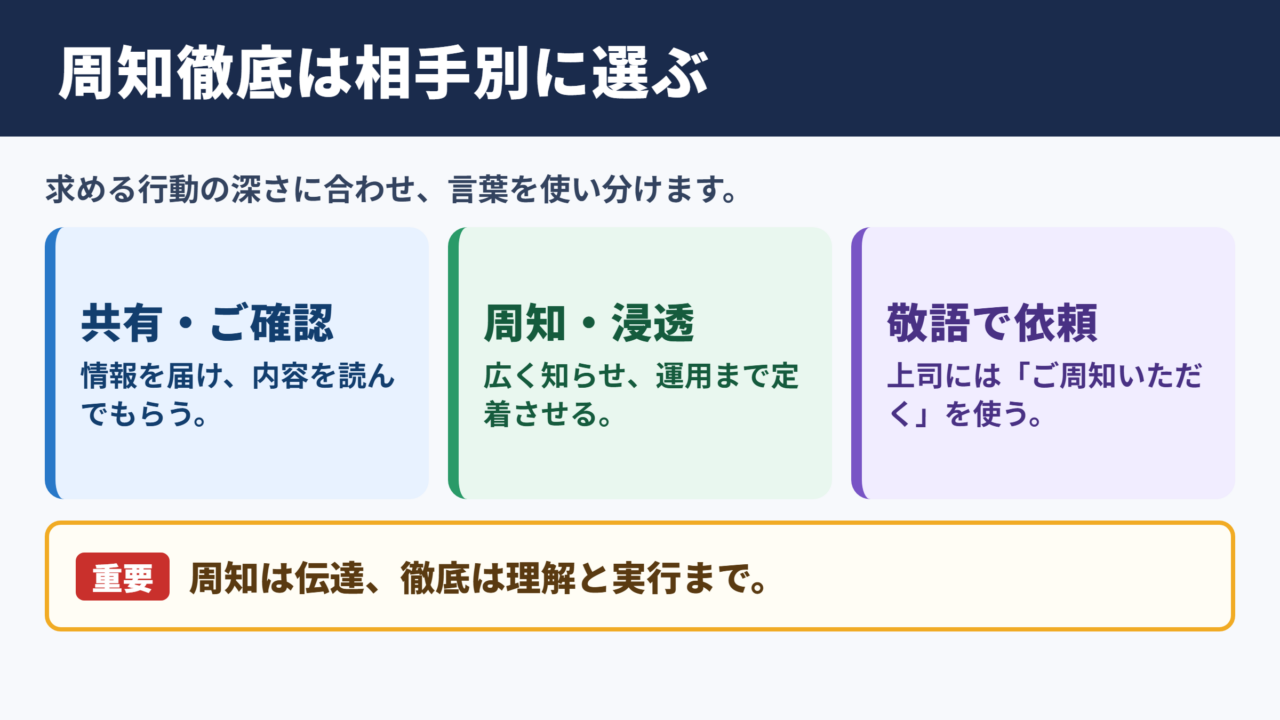 周知徹底は相手別に選ぶ

求める行動の深さに合わせ、言葉を使い分けます。

共有・ご確認
情報を届け、内容を読んでもらう。

周知・浸透
広く知らせ、運用まで定着させる。

敬語で依頼
上司には「ご周知いただく」を使う。

重要 周知は伝達、徹底は理解と実行まで。